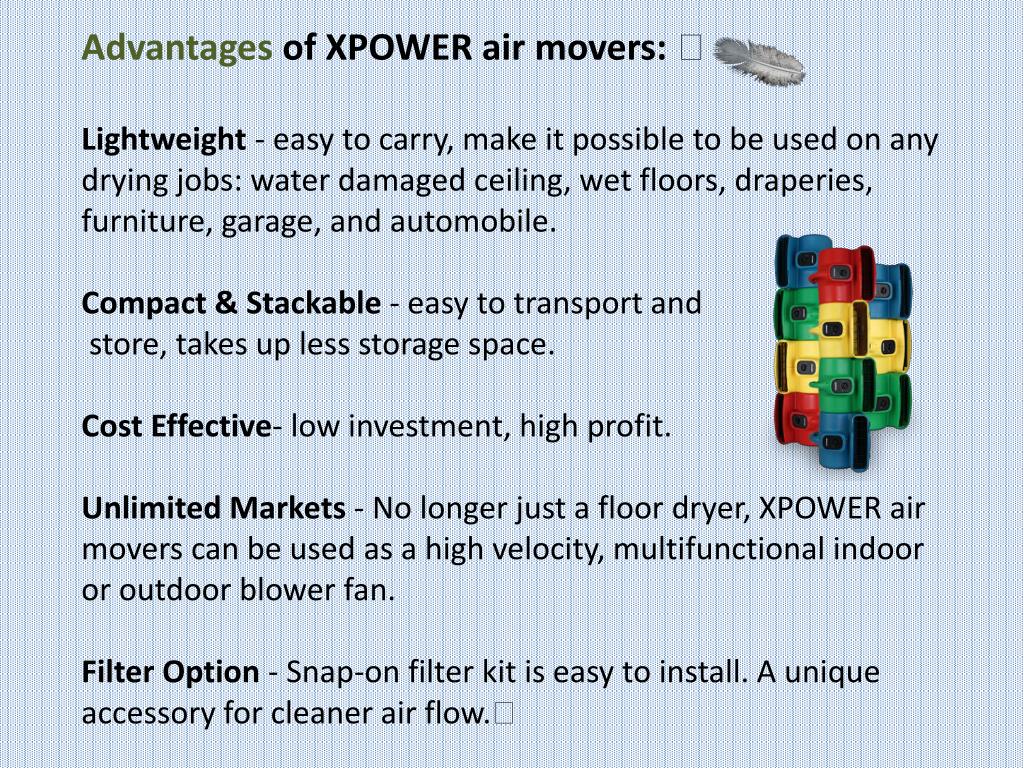 Advantages of XPOWER air movers: 

Lightweight - easy to carry, make it possible to be used on any drying jobs: water damaged ceiling, wet floors, draperies, furniture, garage, and automobile.

Compact & Stackable - easy to transport and store, takes up less storage space.

Cost Effective- low investment, high profit.

Unlimited Markets - No longer just a floor dryer, XPOWER air movers can be used as a high velocity, multifunctional indoor or outdoor blower fan.

Filter Option - Snap-on filter kit is easy to install. A unique accessory for cleaner air flow.